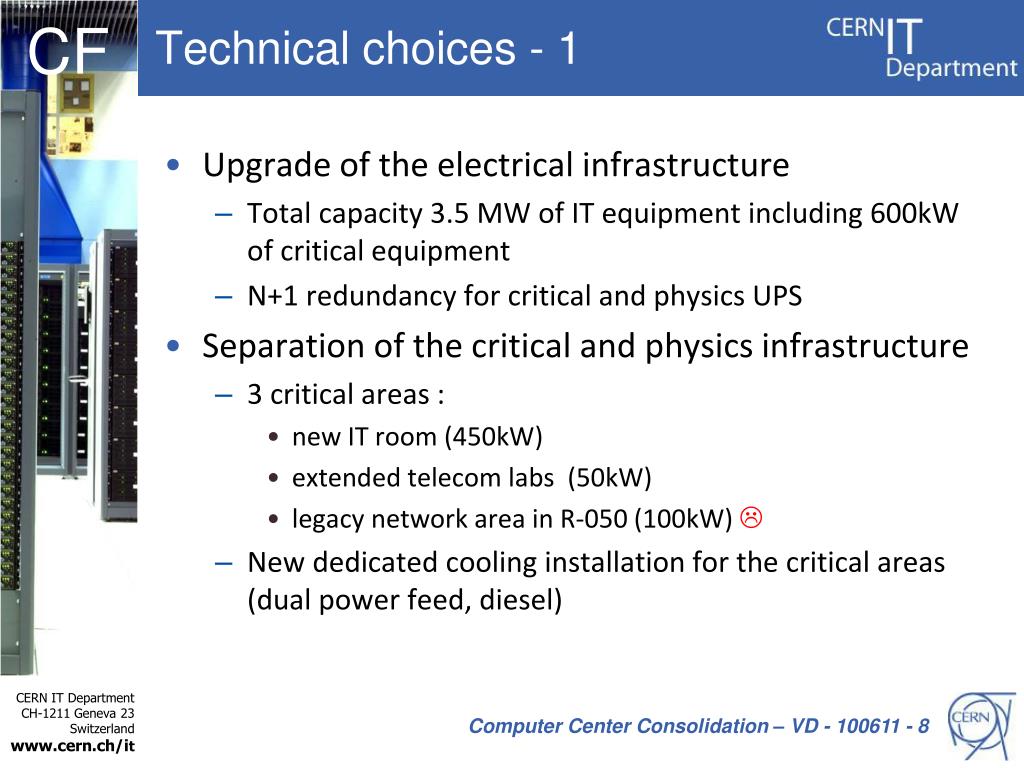 CF

Technical choices - 1

CERN IT Department

• Upgrade of the electrical infrastructure
– Total capacity 3.5 MW of IT equipment including 600kW of critical equipment
– N+1 redundancy for critical and physics UPS
• Separation of the critical and physics infrastructure
– 3 critical areas :
• new IT room (450kW)
• extended telecom labs (50kW)
• legacy network area in R-050 (100kW) ☹
– New dedicated cooling installation for the critical areas (dual power feed, diesel)

CERN IT Department
CH-1211 Geneva 23
Switzerland
www.cern.ch/it

Computer Center Consolidation – VD - 100611 - 8

CERN